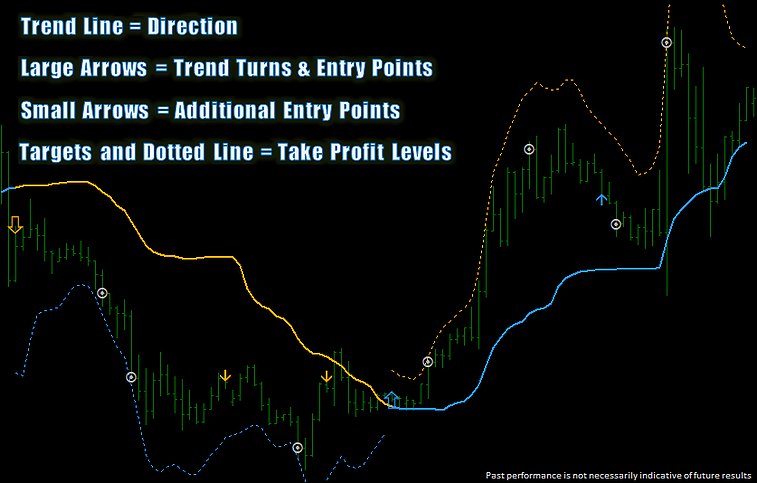 Trend Line = Direction

Large Arrows = Trend Turns & Entry Points

Small Arrows = Additional Entry Points

Targets and Dotted Line = Take Profit Levels

Past performance is not necessarily indicative of future results